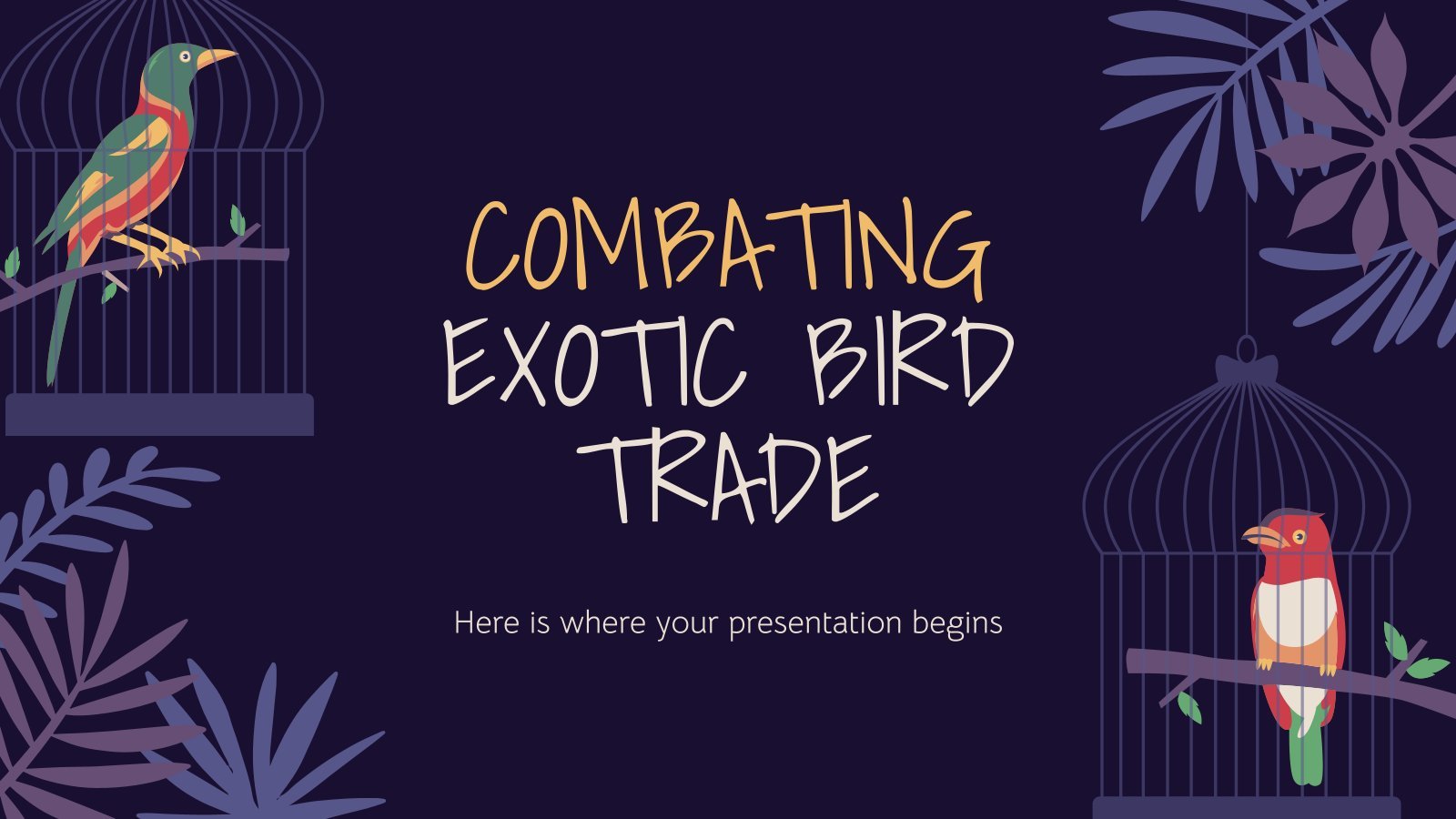 COMBATING EXOTIC BIRD TRADE

Here is where your presentation begins